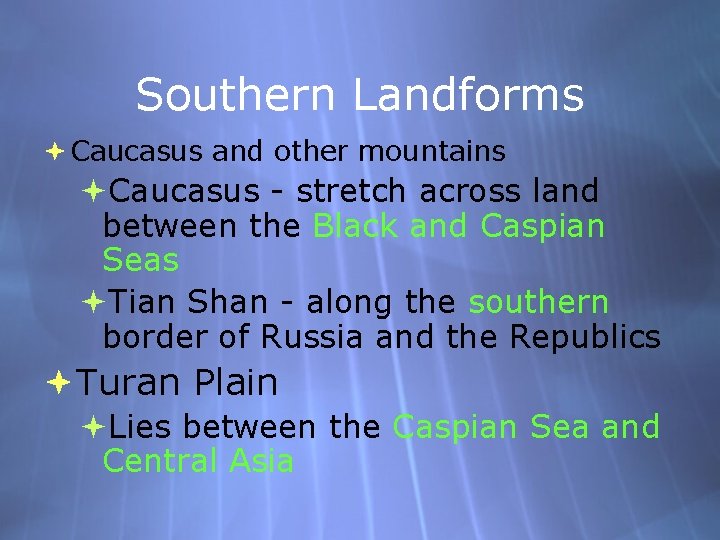 Southern Landforms

Caucasus and other mountains

Caucasus - stretch across land between the Black and Caspian Seas

Tian Shan - along the southern border of Russia and the Republics

Turan Plain

Lies between the Caspian Sea and Central Asia